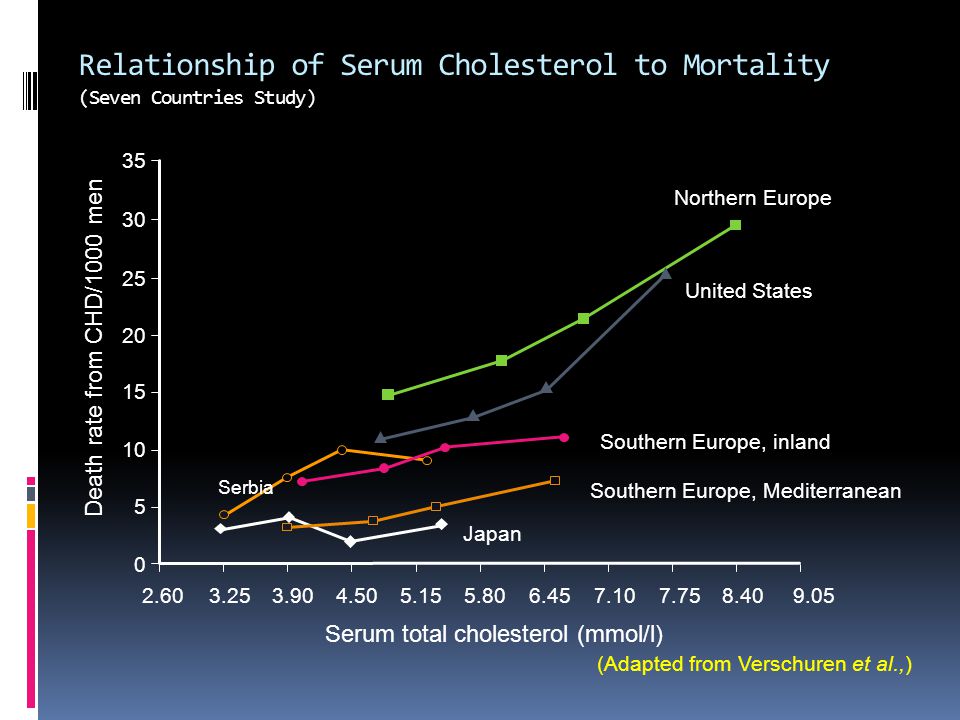 Relationship of Serum Cholesterol to Mortality
(Seven Countries Study)

Death rate from CHD/1000 men

35
30
25
20
15
10
5
0

Northern Europe
United States
Southern Europe, inland
Southern Europe, Mediterranean
Serbia
Japan

2.60 3.25 3.90 4.50 5.15 5.80 6.45 7.10 7.75 8.40 9.05

Serum total cholesterol (mmol/l)

(Adapted from Verschuren et al.,)